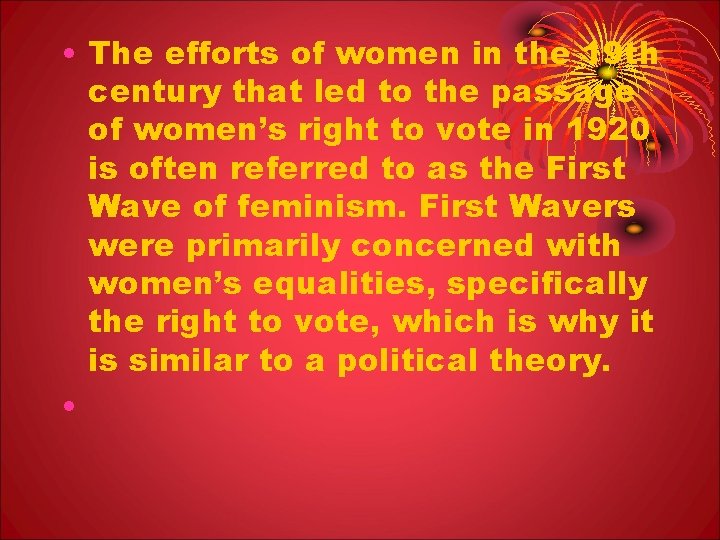 • The efforts of women in the 19th century that led to the passage of women's right to vote in 1920 is often referred to as the First Wave of feminism. First Wavers were primarily concerned with women's equalities, specifically the right to vote, which is why it is similar to a political theory.

•